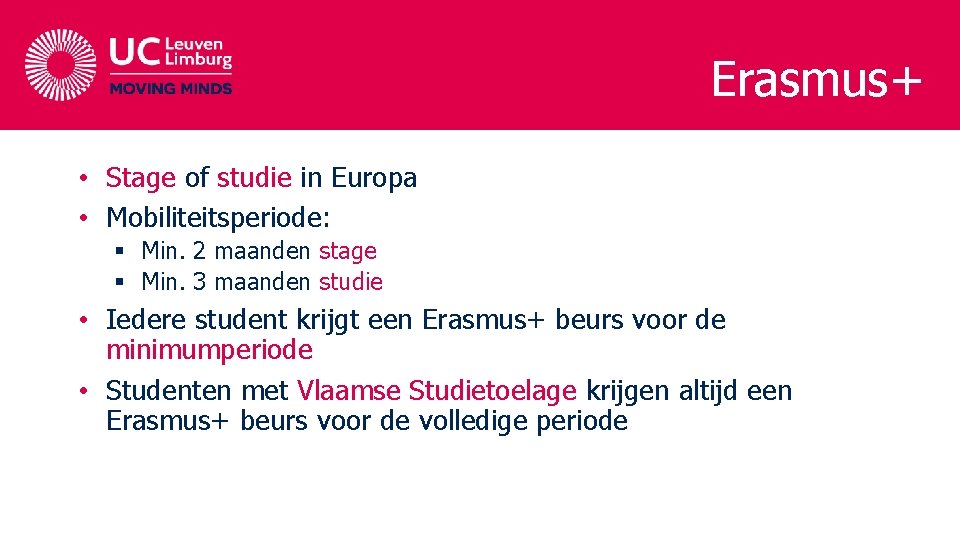 UC Leuven Limburg
MOVING MINDS

Erasmus+

• Stage of studie in Europa
• Mobiliteitsperiode:
 ▪ Min. 2 maanden stage
 ▪ Min. 3 maanden studie
• Iedere student krijgt een Erasmus+ beurs voor de minimumperiode
• Studenten met Vlaamse Studietoelage krijgen altijd een Erasmus+ beurs voor de volledige periode